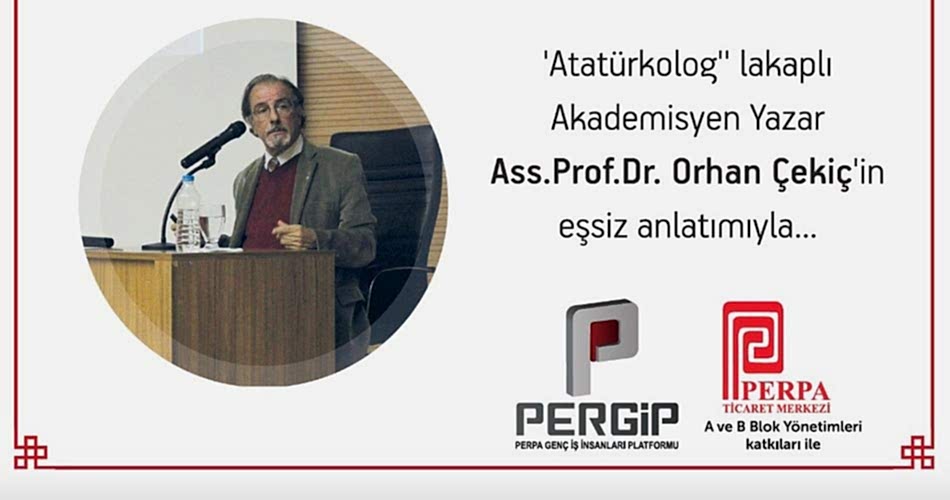 'Atatürkolog'' lakaplı Akademisyen Yazar **Ass.Prof.Dr. Orhan Çekiç**'in eşsiz anlatımıyla...

PERGİP
PERPA GENÇ İŞ İNSANLARI PLATFORMU

PERPA
TİCARET MERKEZİ
A ve B Blok Yönetimleri katkıları ile